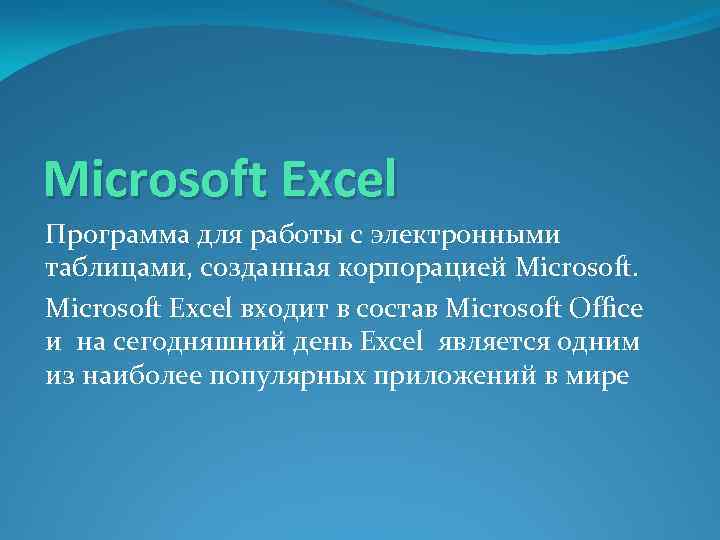 Microsoft Excel

Программа для работы с электронными таблицами, созданная корпорацией Microsoft.

Microsoft Excel входит в состав Microsoft Office и на сегодняшний день Excel является одним из наиболее популярных приложений в мире